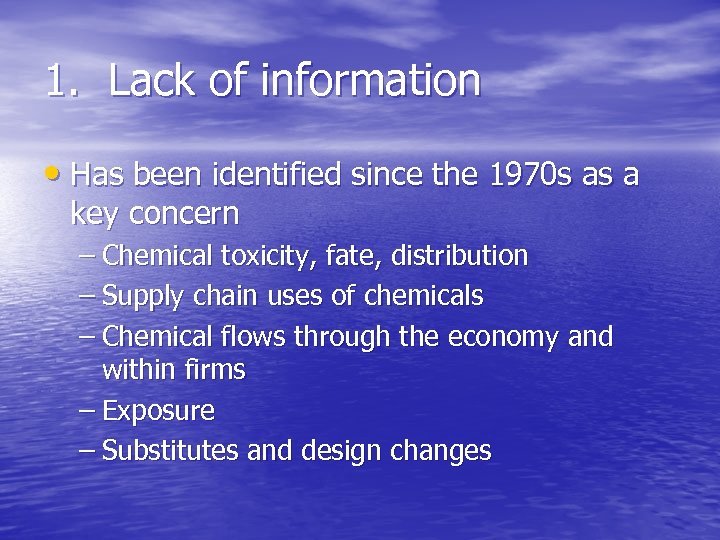 1. Lack of information

• Has been identified since the 1970s as a key concern
– Chemical toxicity, fate, distribution
– Supply chain uses of chemicals
– Chemical flows through the economy and within firms
– Exposure
– Substitutes and design changes